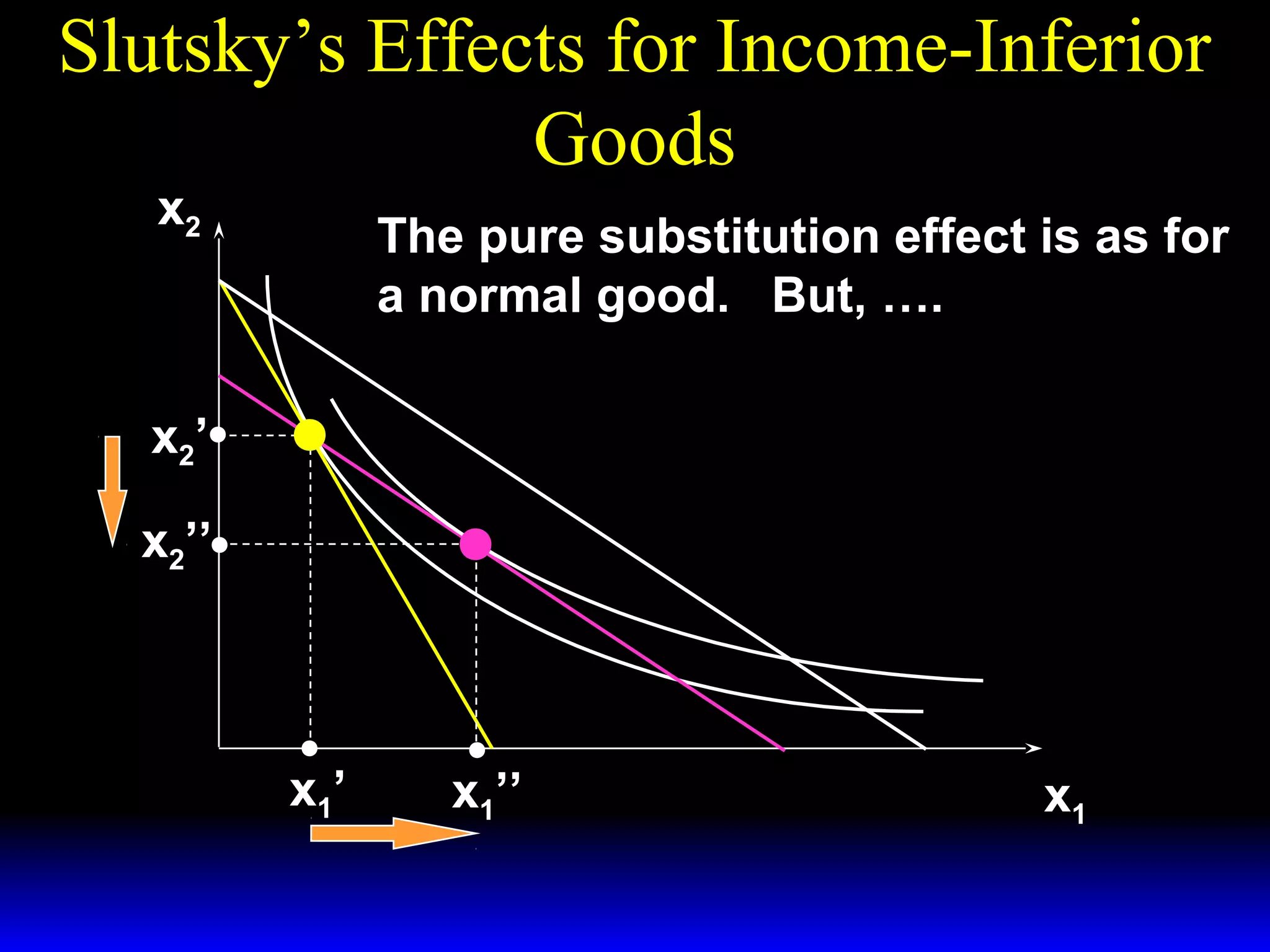 Slutsky's Effects for Income-Inferior Goods

$x_2$

The pure substitution effect is as for a normal good. But, ….

$x_2'$

$x_2''$

$x_1'$

$x_1''$

$x_1$